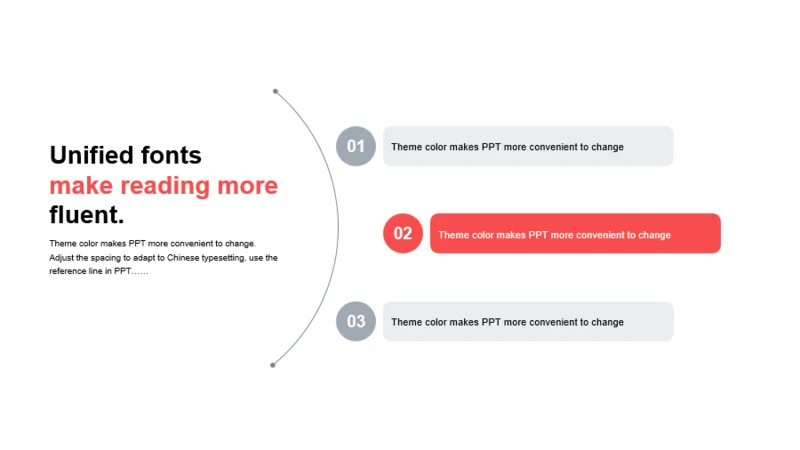 Unified fonts make reading more fluent.

Theme color makes PPT more convenient to change. Adjust the spacing to adapt to Chinese typesetting, use the reference line in PPT……

01
Theme color makes PPT more convenient to change

02
Theme color makes PPT more convenient to change

03
Theme color makes PPT more convenient to change